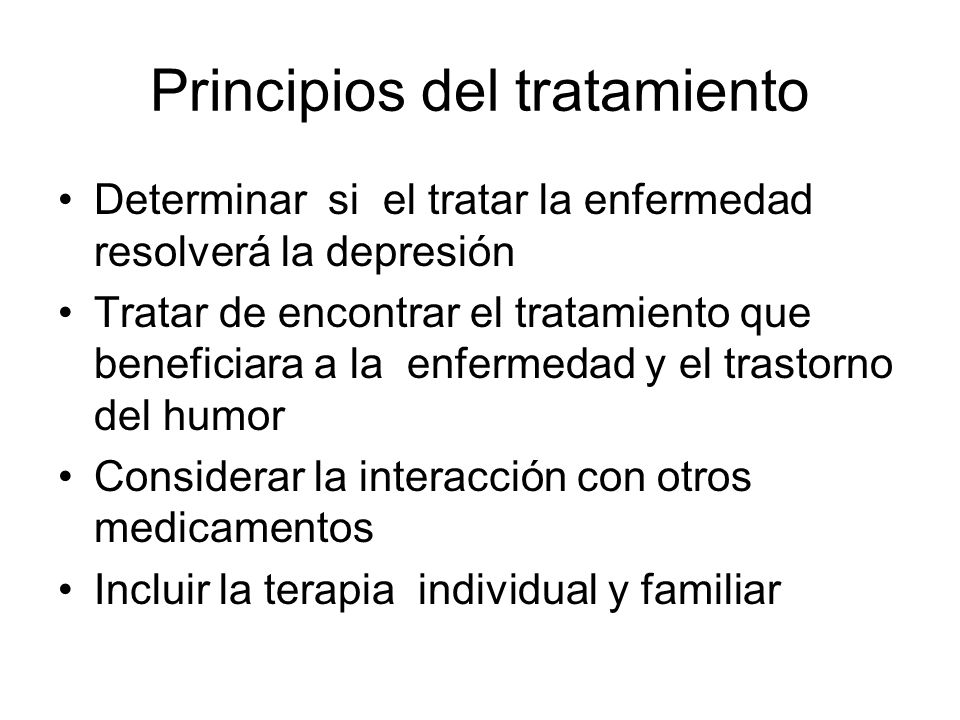 Principios del tratamiento

• Determinar si el tratar la enfermedad resolverá la depresión
• Tratar de encontrar el tratamiento que beneficiara a la enfermedad y el trastorno del humor
• Considerar la interacción con otros medicamentos
• Incluir la terapia individual y familiar